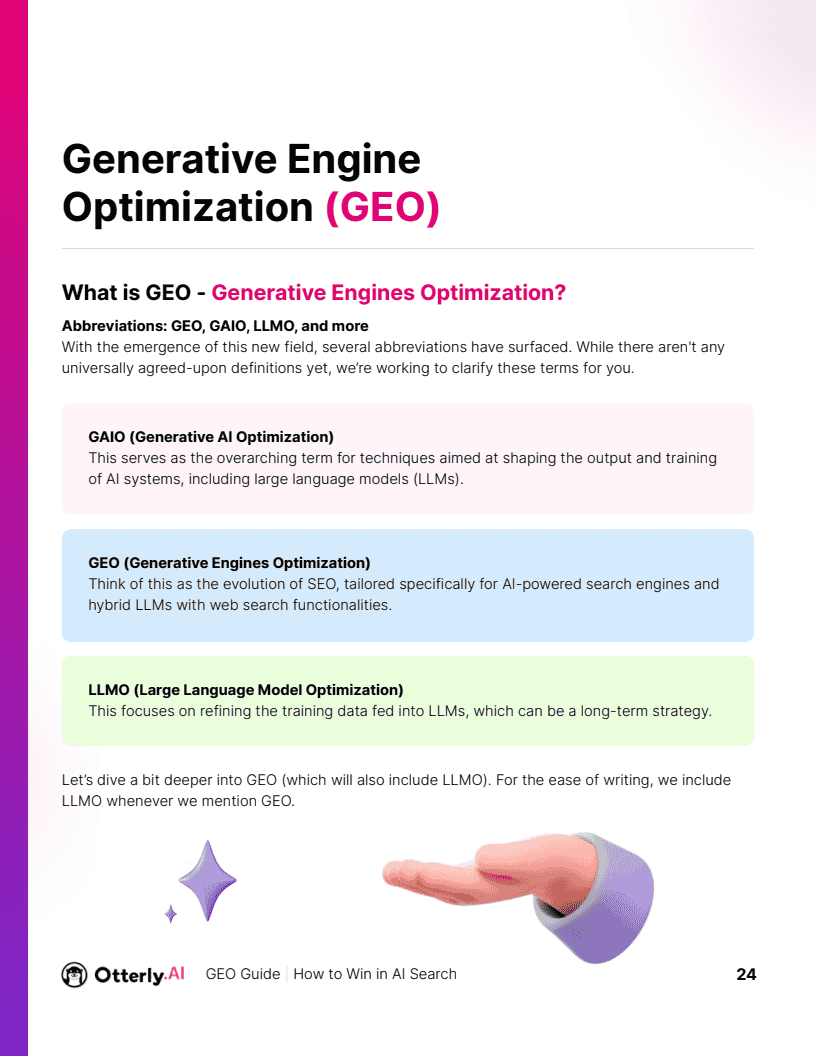 Generative Engine Optimization (GEO)

What is GEO - Generative Engines Optimization?

Abbreviations: GEO, GAIO, LLMO, and more
With the emergence of this new field, several abbreviations have surfaced. While there aren't any universally agreed-upon definitions yet, we're working to clarify these terms for you.

GAIO (Generative AI Optimization)
This serves as the overarching term for techniques aimed at shaping the output and training of AI systems, including large language models (LLMs).

GEO (Generative Engines Optimization)
Think of this as the evolution of SEO, tailored specifically for AI-powered search engines and hybrid LLMs with web search functionalities.

LLMO (Large Language Model Optimization)
This focuses on refining the training data fed into LLMs, which can be a long-term strategy.

Let's dive a bit deeper into GEO (which will also include LLMO). For the ease of writing, we include LLMO whenever we mention GEO.

Otterly.AI GEO Guide | How to Win in AI Search 24